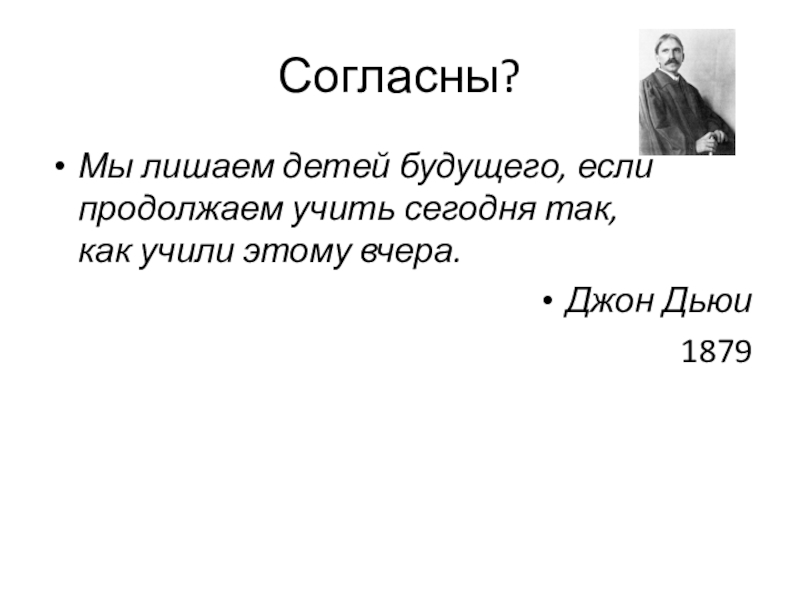 Согласны?

• Мы лишаем детей будущего, если продолжаем учить сегодня так, как учили этому вчера.

• Джон Дьюи

1879